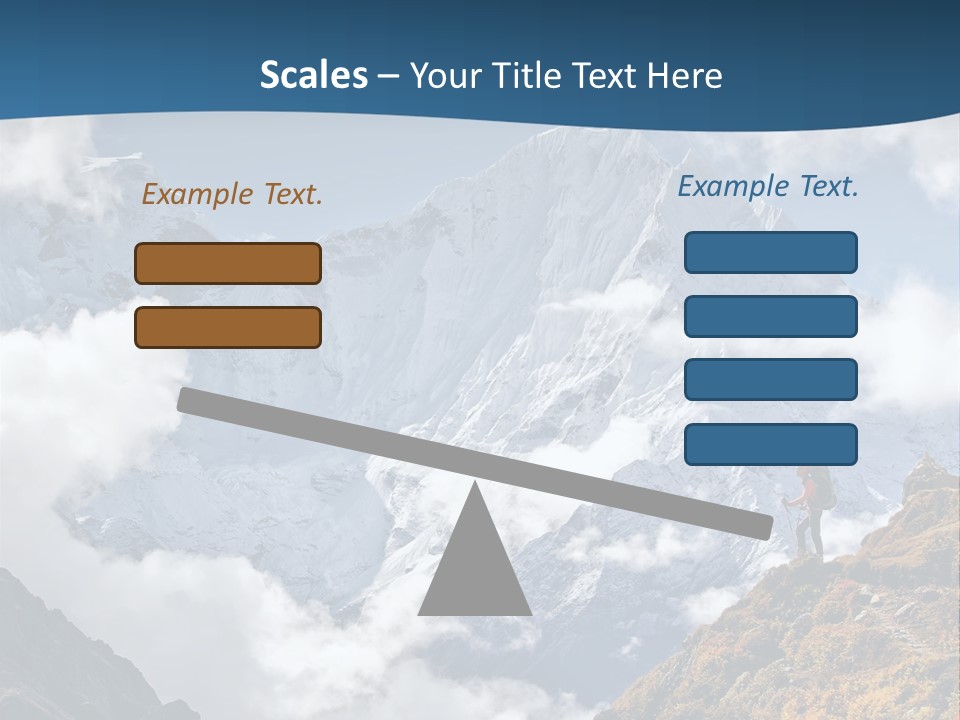 Scales – Your Title Text Here

Example Text.

Example Text.